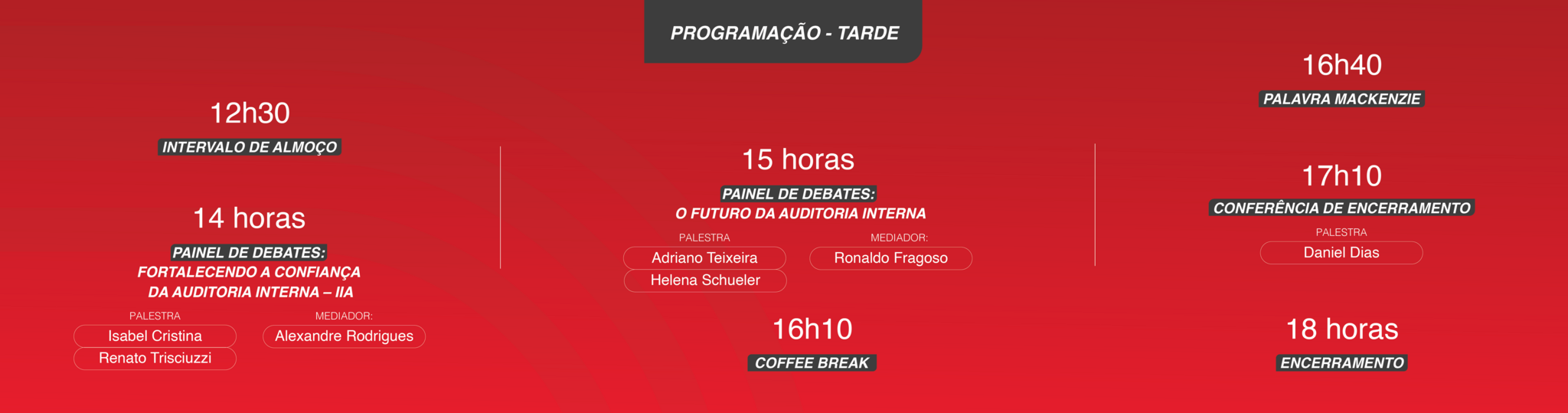 PROGRAMAÇÃO - TARDE

12h30
INTERVALO DE ALMOÇO

14 horas
PAINEL DE DEBATES:
FORTALECENDO A CONFIANÇA DA AUDITORIA INTERNA – IIA

PALESTRA
Isabel Cristina
Renato Trisciuzzi

MEDIADOR:
Alexandre Rodrigues

15 horas
PAINEL DE DEBATES:
O FUTURO DA AUDITORIA INTERNA

PALESTRA
Adriano Teixeira
Helena Schueler

MEDIADOR:
Ronaldo Fragoso

16h10
COFFEE BREAK

16h40
PALAVRA MACKENZIE

17h10
CONFERÊNCIA DE ENCERRAMENTO

PALESTRA
Daniel Dias

18 horas
ENCERRAMENTO